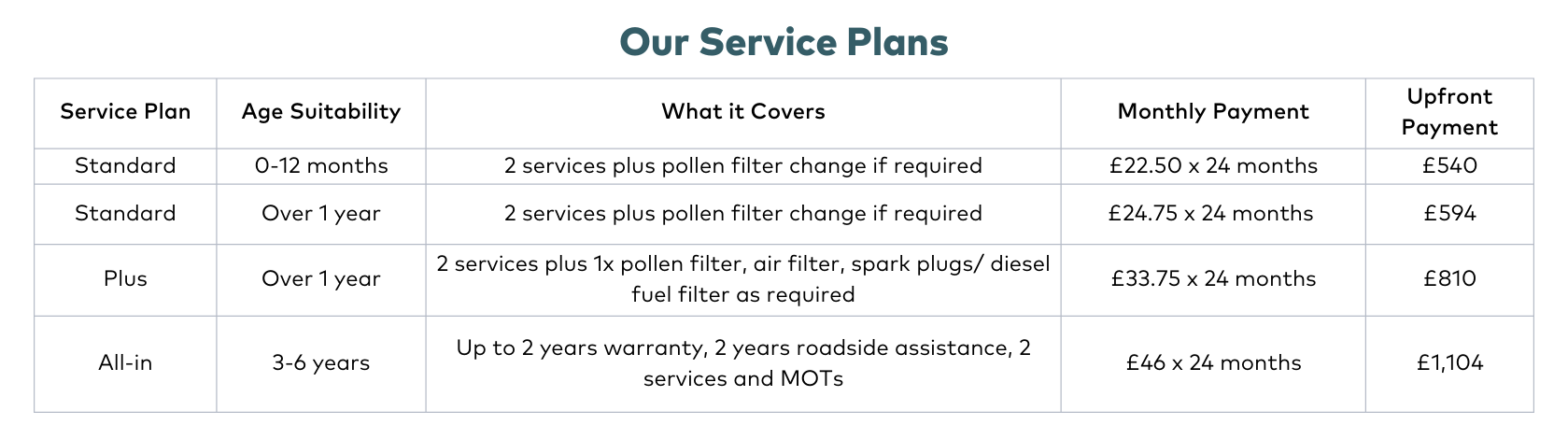 Our Service Plans

| Service Plan | Age Suitability | What it Covers | Monthly Payment | Upfront Payment |
|---|---|---|---|---|
| Standard | 0-12 months | 2 services plus pollen filter change if required | £22.50 x 24 months | £540 |
| Standard | Over 1 year | 2 services plus pollen filter change if required | £24.75 x 24 months | £594 |
| Plus | Over 1 year | 2 services plus 1x pollen filter, air filter, spark plugs/ diesel fuel filter as required | £33.75 x 24 months | £810 |
| All-in | 3-6 years | Up to 2 years warranty, 2 years roadside assistance, 2 services and MOTs | £46 x 24 months | £1,104 |